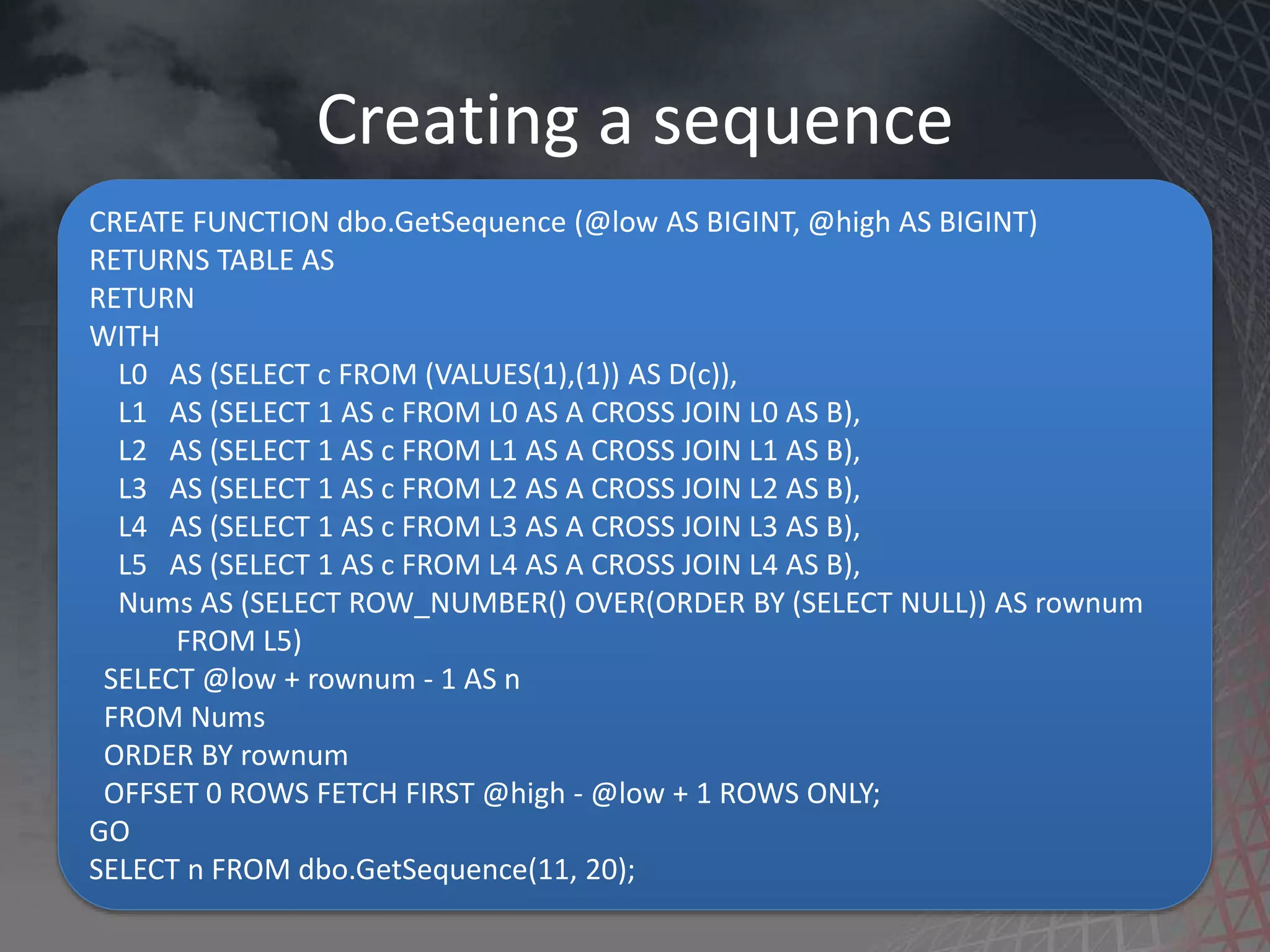 Creating a sequence

CREATE FUNCTION dbo.GetSequence (@low AS BIGINT, @high AS BIGINT)
RETURNS TABLE AS
RETURN
WITH
L0 AS (SELECT c FROM (VALUES(1),(1)) AS D(c)),
L1 AS (SELECT 1 AS c FROM L0 AS A CROSS JOIN L0 AS B),
L2 AS (SELECT 1 AS c FROM L1 AS A CROSS JOIN L1 AS B),
L3 AS (SELECT 1 AS c FROM L2 AS A CROSS JOIN L2 AS B),
L4 AS (SELECT 1 AS c FROM L3 AS A CROSS JOIN L3 AS B),
L5 AS (SELECT 1 AS c FROM L4 AS A CROSS JOIN L4 AS B),
Nums AS (SELECT ROW_NUMBER() OVER(ORDER BY (SELECT NULL)) AS rownum FROM L5)
SELECT @low + rownum - 1 AS n
FROM Nums
ORDER BY rownum
OFFSET 0 ROWS FETCH FIRST @high - @low + 1 ROWS ONLY;
GO
SELECT n FROM dbo.GetSequence(11, 20);